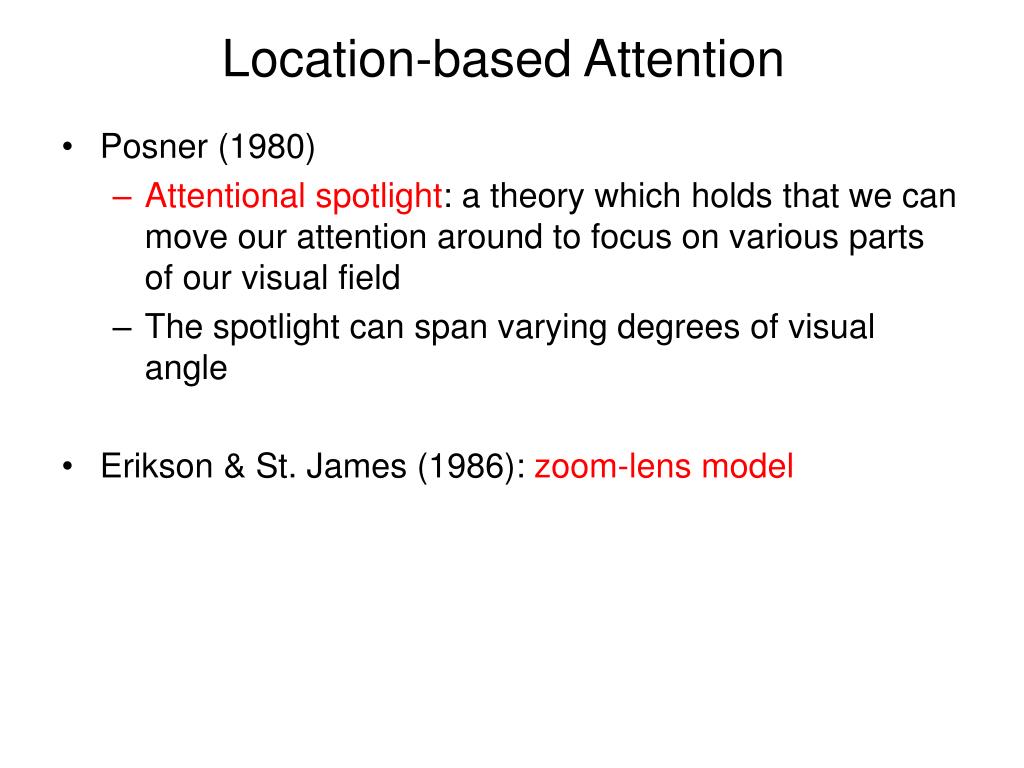 Location-based Attention

• Posner (1980)
– Attentional spotlight: a theory which holds that we can move our attention around to focus on various parts of our visual field
– The spotlight can span varying degrees of visual angle

• Erikson & St. James (1986): zoom-lens model